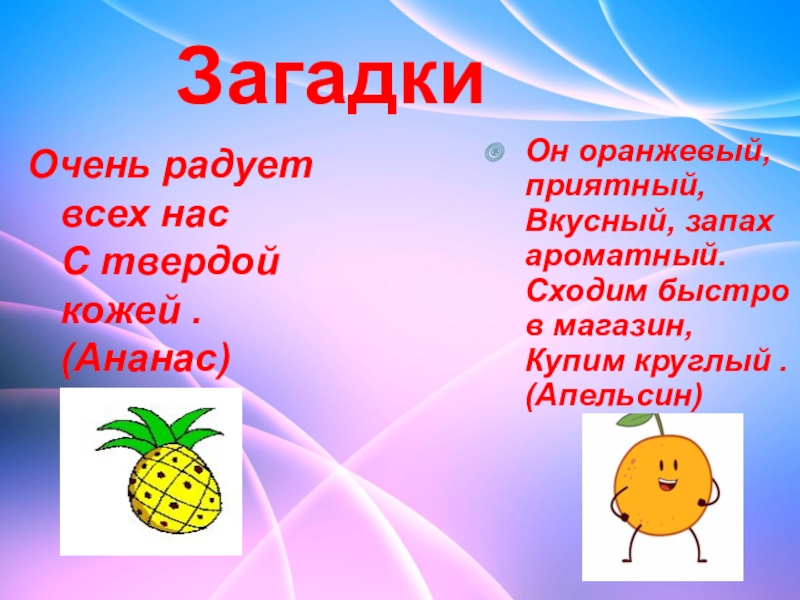 Загадки

Очень радует всех нас
С твердой кожей .
(Ананас)

Он оранжевый, приятный,
Вкусный, запах ароматный.
Сходим быстро в магазин,
Купим круглый .
(Апельсин)